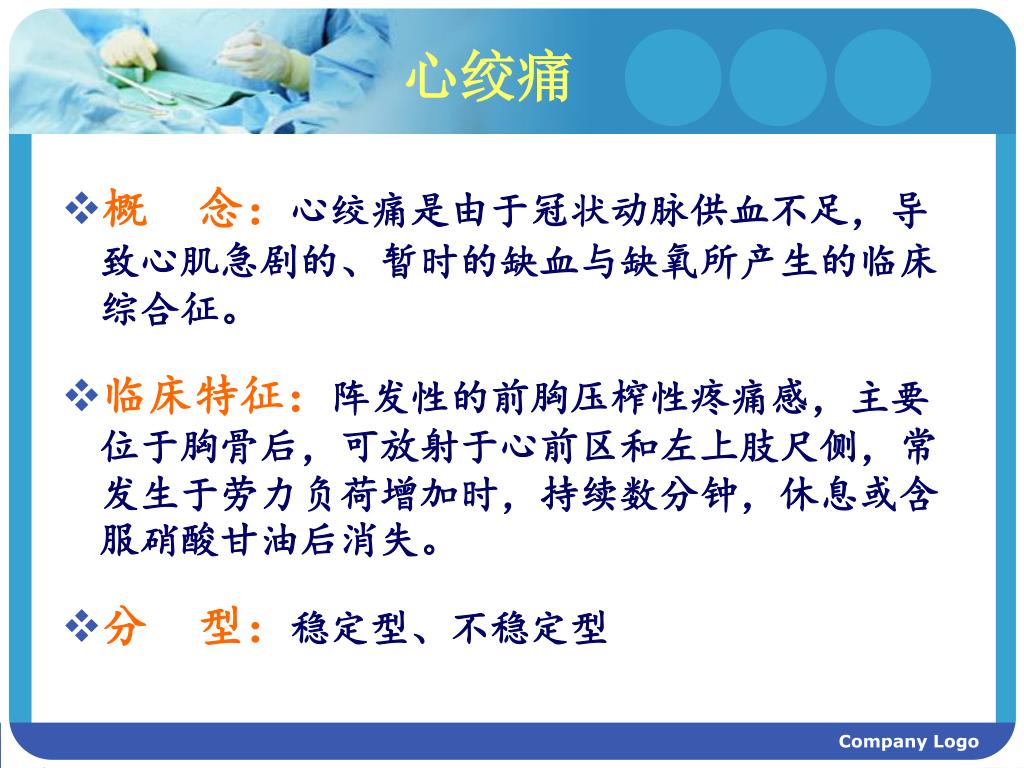 心绞痛

❖概　念：心绞痛是由于冠状动脉供血不足，导致心肌急剧的、暂时的缺血与缺氧所产生的临床综合征。

❖临床特征：阵发性的前胸压榨性疼痛感，主要位于胸骨后，可放射于心前区和左上肢尺侧，常发生于劳力负荷增加时，持续数分钟，休息或含服硝酸甘油后消失。

❖分　型：稳定型、不稳定型

Company Logo